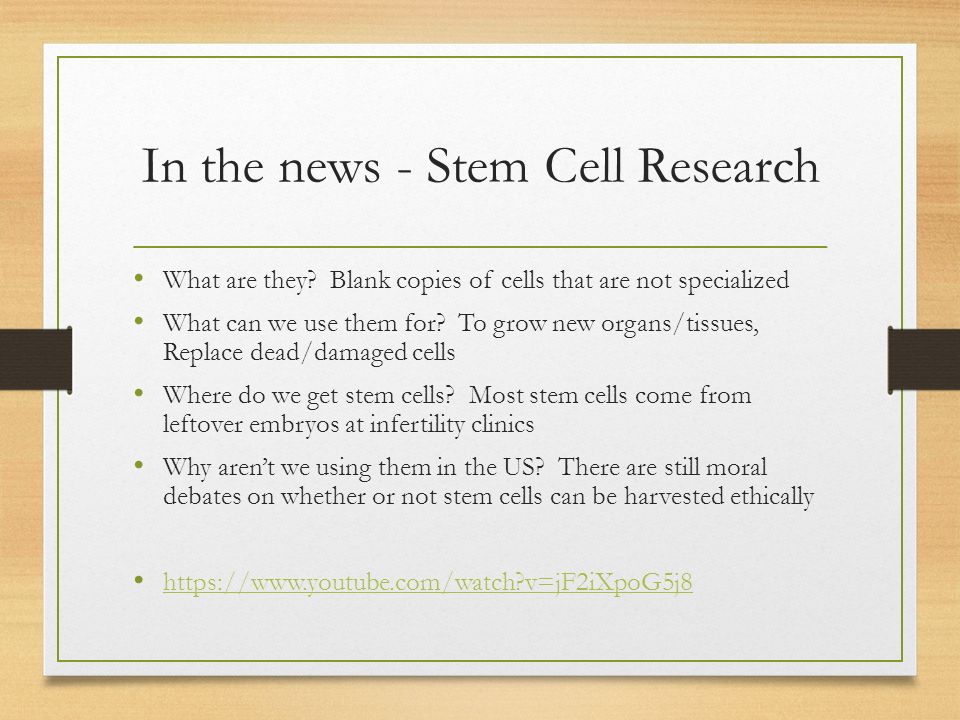 In the news - Stem Cell Research

• What are they? Blank copies of cells that are not specialized
• What can we use them for? To grow new organs/tissues, Replace dead/damaged cells
• Where do we get stem cells? Most stem cells come from leftover embryos at infertility clinics
• Why aren't we using them in the US? There are still moral debates on whether or not stem cells can be harvested ethically

• https://www.youtube.com/watch?v=jF2iXpoG5j8